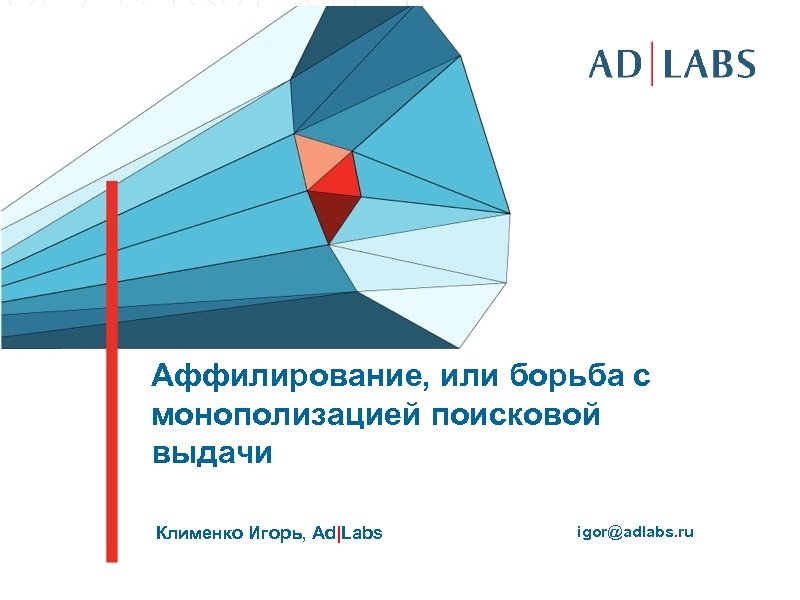 AD|LABS

Аффилирование, или борьба с монополизацией поисковой выдачи

Клименко Игорь, Ad|Labs

igor@adlabs.ru